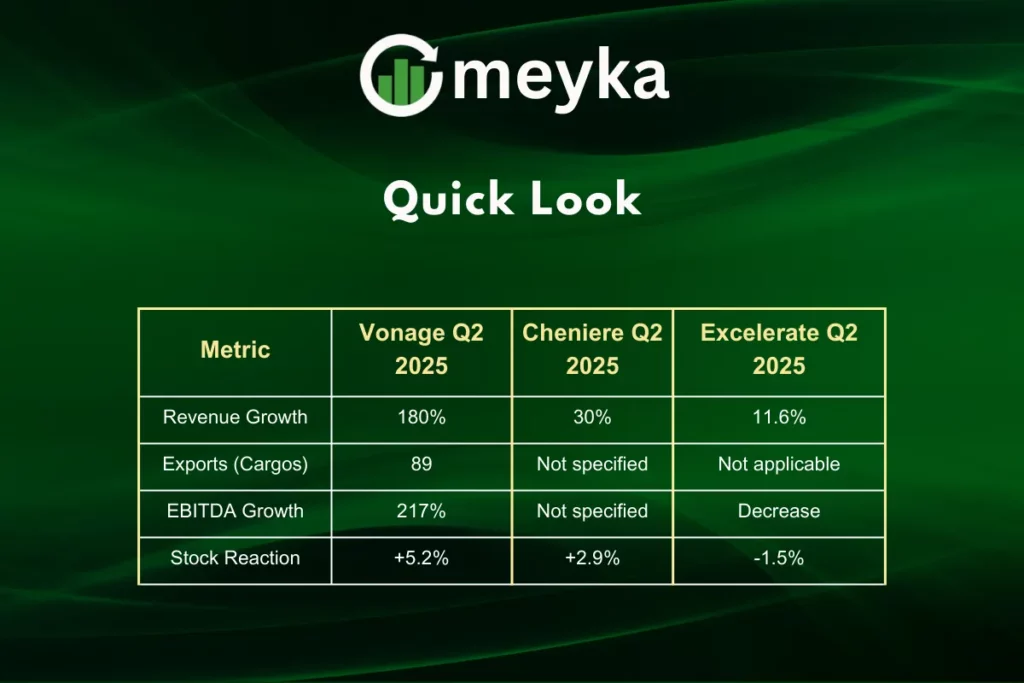 meyka

Quick Look

| Metric | Vonage Q2 2025 | Cheniere Q2 2025 | Excelerate Q2 2025 |
|---|---|---|---|
| Revenue Growth | 180% | 30% | 11.6% |
| Exports (Cargos) | 89 | Not specified | Not applicable |
| EBITDA Growth | 217% | Not specified | Decrease |
| Stock Reaction | +5.2% | +2.9% | -1.5% |